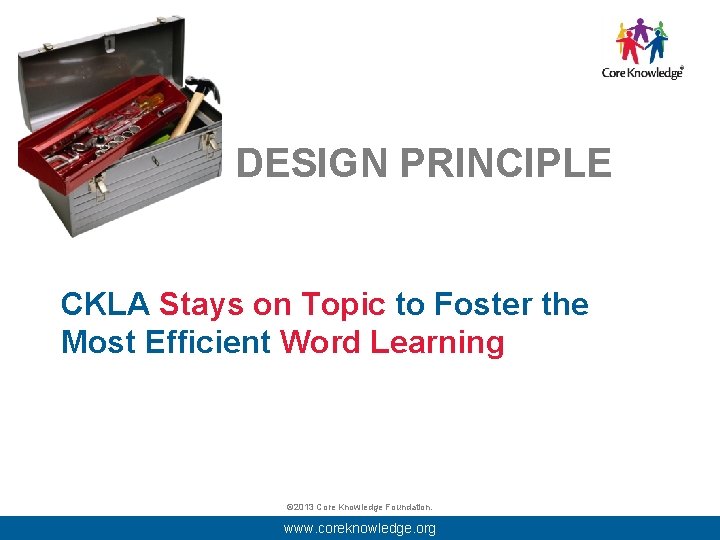 Core Knowledge®

DESIGN PRINCIPLE

CKLA Stays on Topic to Foster the Most Efficient Word Learning

©2013 Core Knowledge Foundation.

www.coreknowledge.org